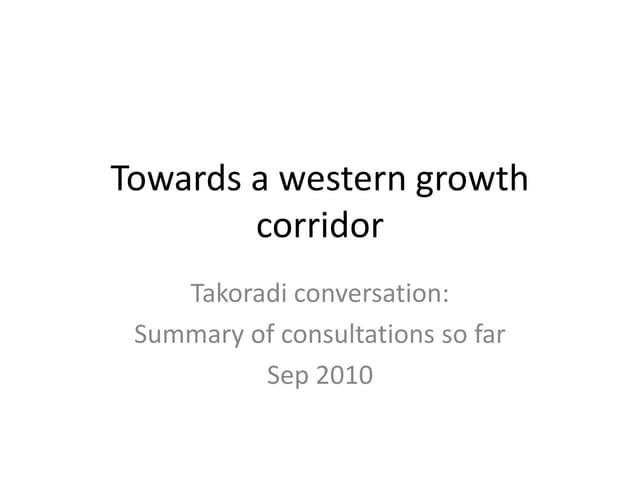 Towards a western growth corridor

Takoradi conversation:
Summary of consultations so far
Sep 2010